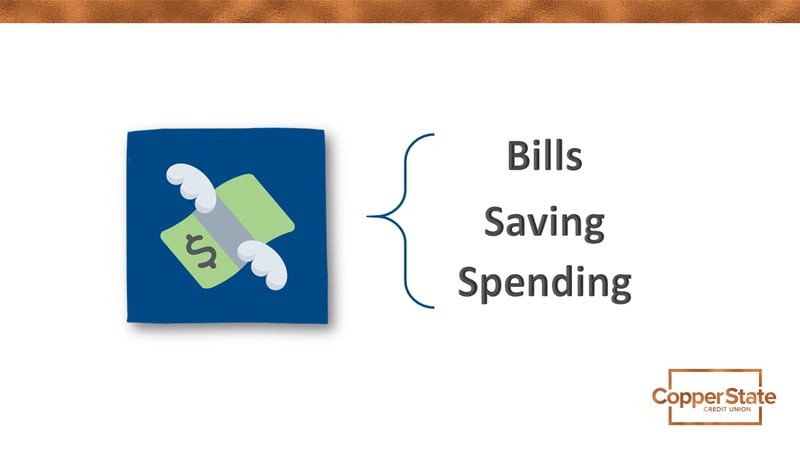 $

Bills
Saving
Spending

Copper State
CREDIT UNION